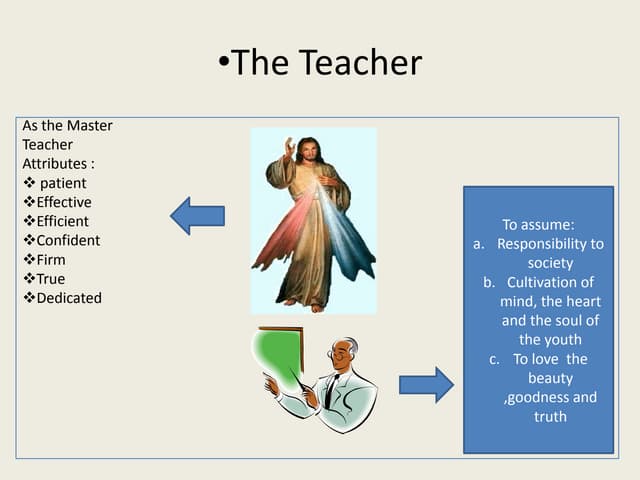 •The Teacher

As the Master Teacher
Attributes :
❖ patient
❖Effective
❖Efficient
❖Confident
❖Firm
❖True
❖Dedicated

To assume:
a. Responsibility to society
b. Cultivation of mind, the heart and the soul of the youth
c. To love the beauty ,goodness and truth